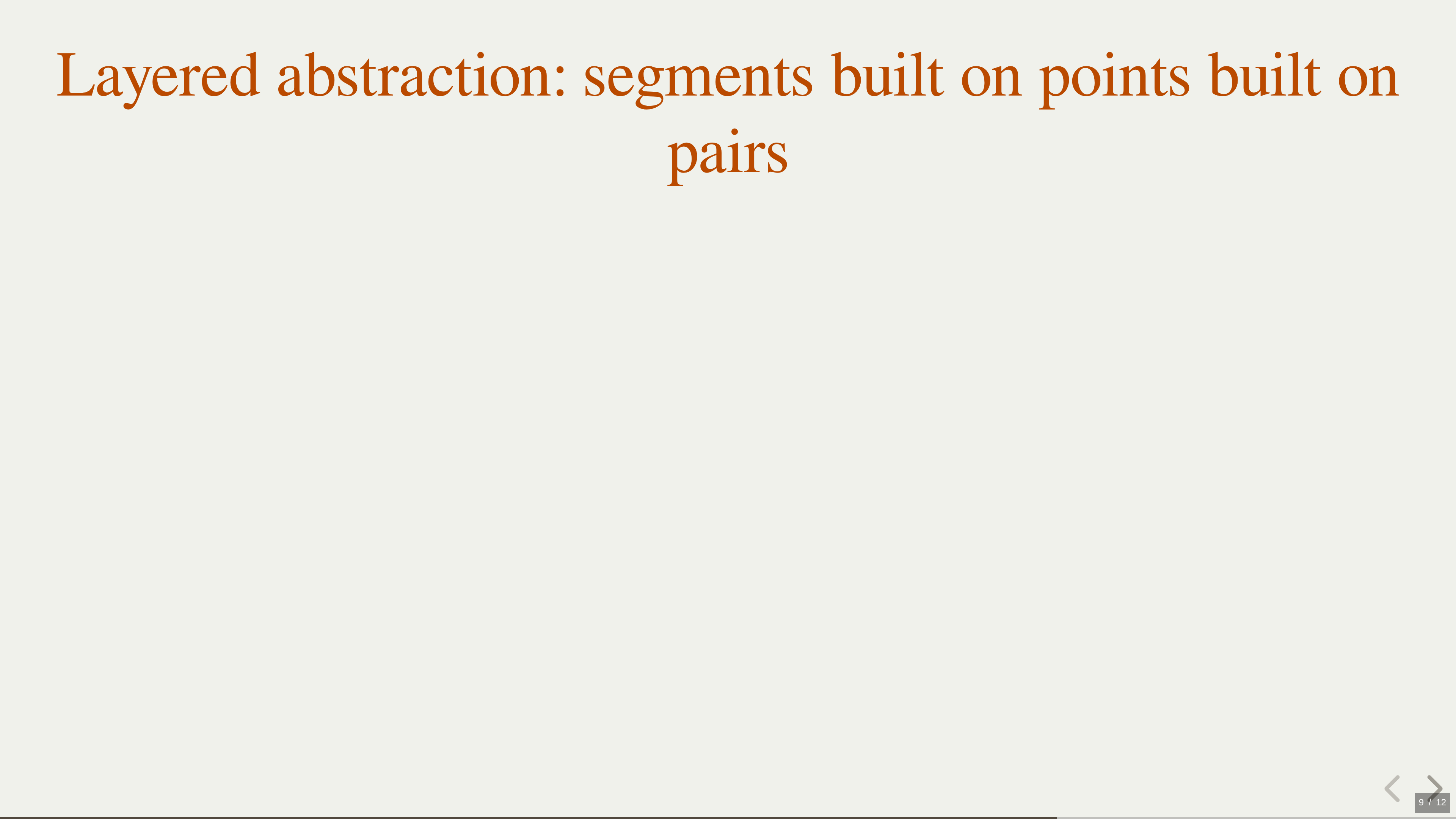 Layered abstraction: segments built on points built on pairs

9 / 12